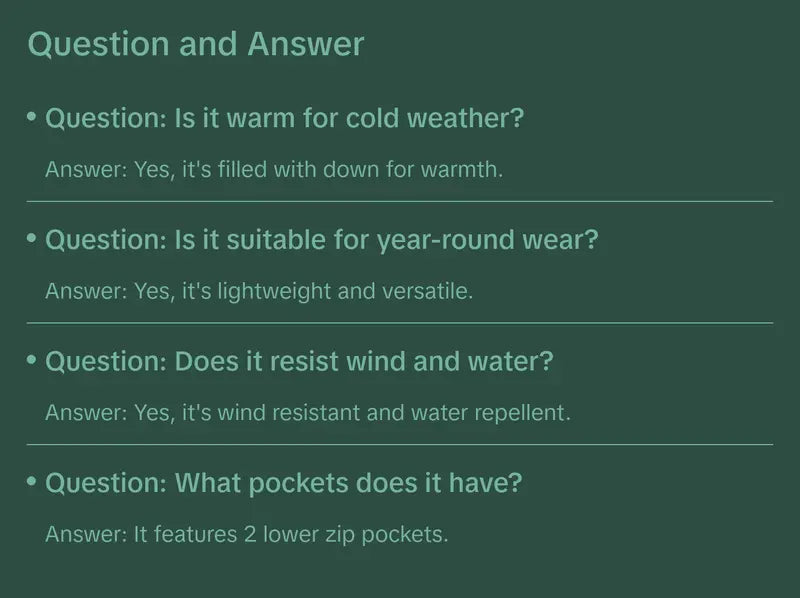 Question and Answer

• Question: Is it warm for cold weather?

Answer: Yes, it's filled with down for warmth.

• Question: Is it suitable for year-round wear?

Answer: Yes, it's lightweight and versatile.

• Question: Does it resist wind and water?

Answer: Yes, it's wind resistant and water repellent.

• Question: What pockets does it have?

Answer: It features 2 lower zip pockets.